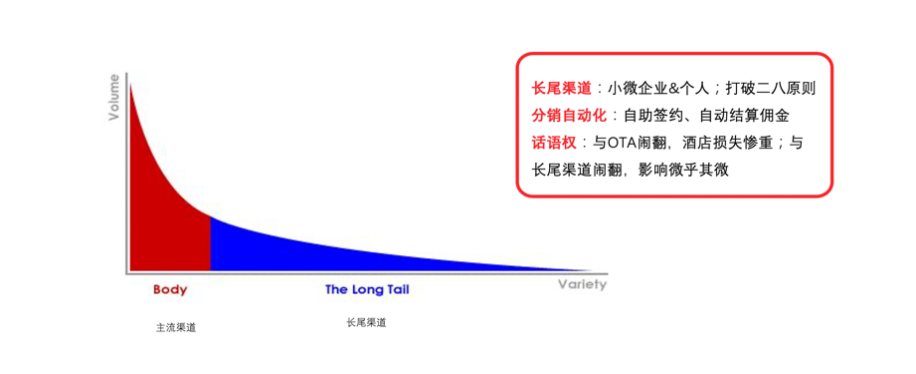 Volume

Body

The Long Tail

Variety

主流渠道

长尾渠道

长尾渠道：小微企业&个人；打破二八原则
分销自动化：自助签约、自动结算佣金
话语权：与OTA闹翻，酒店损失惨重；与长尾渠道闹翻，影响微乎其微